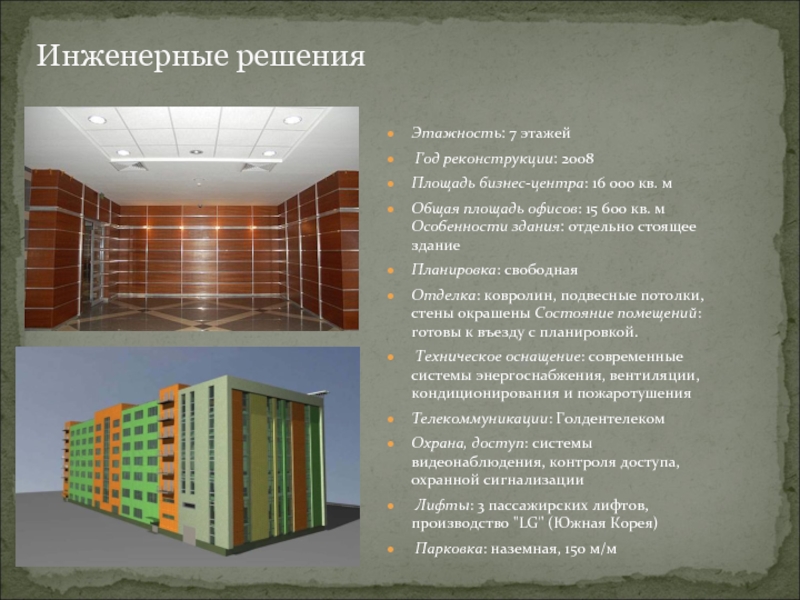 Инженерные решения

- Этажность: 7 этажей
- Год реконструкции: 2008
- Площадь бизнес-центра: 16 000 кв. м
- Общая площадь офисов: 15 600 кв. м Особенности здания: отдельно стоящее здание
- Планировка: свободная
- Отделка: ковролин, подвесные потолки, стены окрашены Состояние помещений: готовы к въезду с планировкой.
- Техническое оснащение: современные системы энергоснабжения, вентиляции, кондиционирования и пожаротушения
- Телекоммуникации: Голдентелеком
- Охрана, доступ: системы видеонаблюдения, контроля доступа, охранной сигнализации
- Лифты: 3 пассажирских лифтов, производство "LG" (Южная Корея)
- Парковка: наземная, 150 м/м